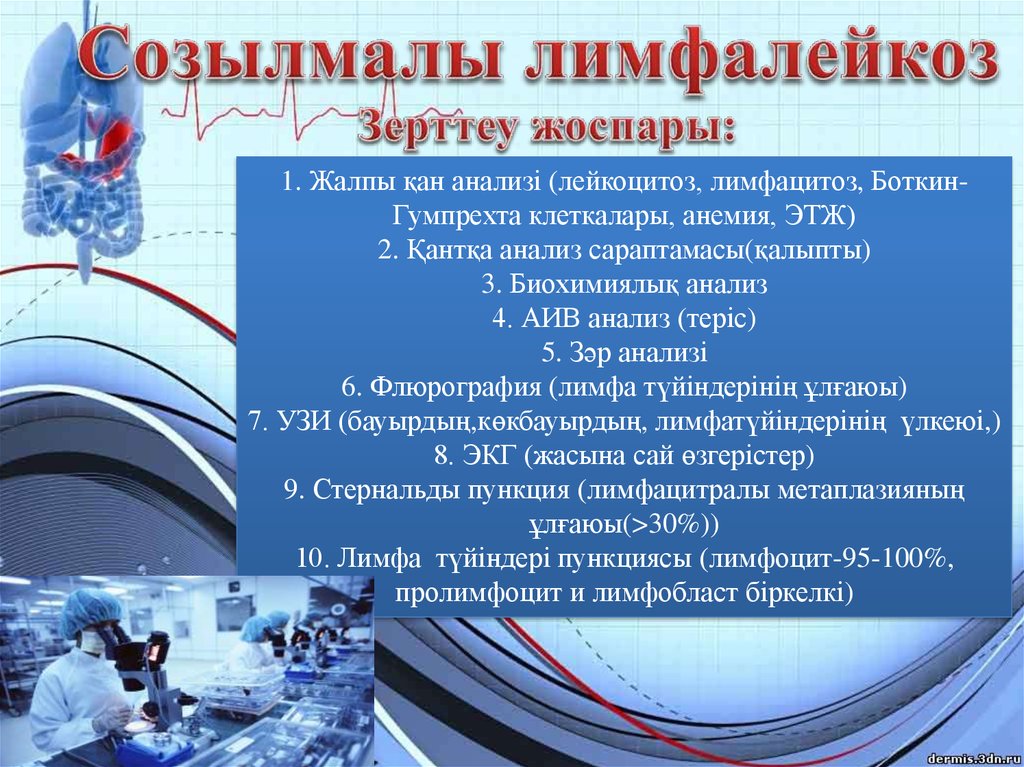 Созылмалы лимфалейкоз
Зерттеу жоспары:

1. Жалпы қан анализі (лейкоцитоз, лимфацитоз, Боткин-Гумпрехта клеткалары, анемия, ЭТЖ)
2. Қантқа анализ сараптамасы(қалыпты)
3. Биохимиялық анализ
4. АИВ анализ (теріс)
5. Зәр анализі
6. Флюрография (лимфа түйіндерінің ұлғаюы)
7. УЗИ (бауырдың,көкбауырдың, лимфатүйіндерінің үлкеюі,)
8. ЭКГ (жасына сай өзгерістер)
9. Стернальды пункция (лимфацитралы метаплазияның ұлғаюы(>30%))
10. Лимфа түйіндері пункциясы (лимфоцит-95-100%, пролимфоцит и лимфобласт біркелкі)

dermis.3dn.ru